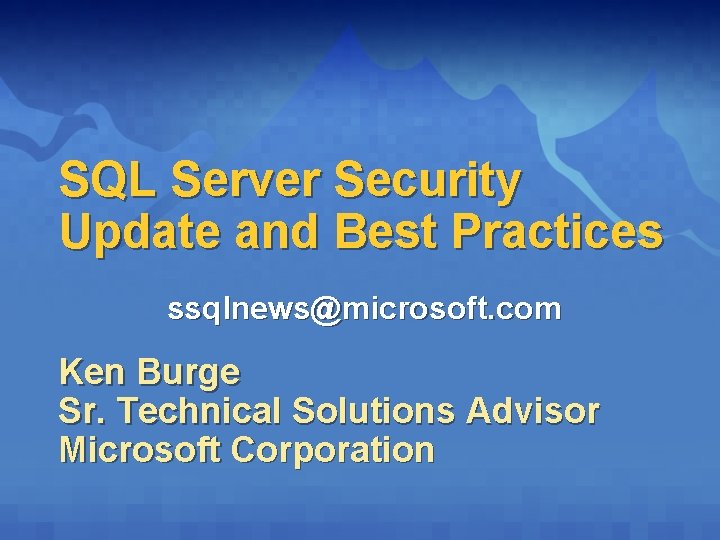 SQL Server Security Update and Best Practices

ssqlnews@microsoft.com

Ken Burge
Sr. Technical Solutions Advisor
Microsoft Corporation